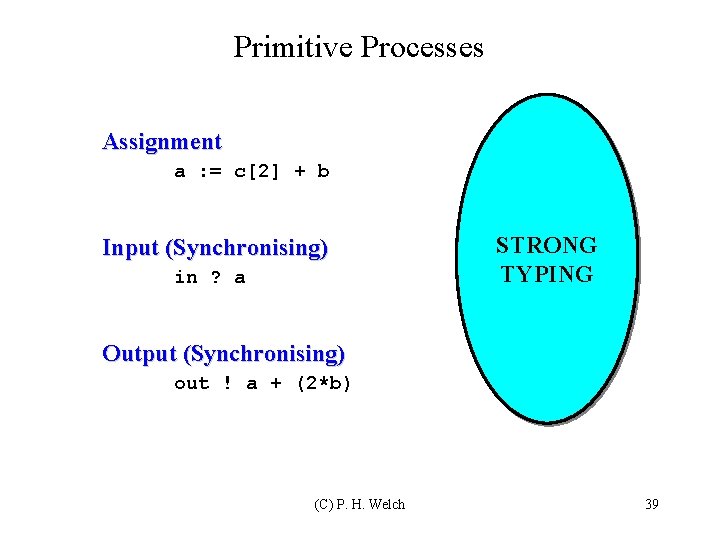 Primitive Processes

Assignment

a := c[2] + b

Input (Synchronising)

in ? a

Output (Synchronising)

out ! a + (2*b)

STRONG TYPING

(C) P. H. Welch

39